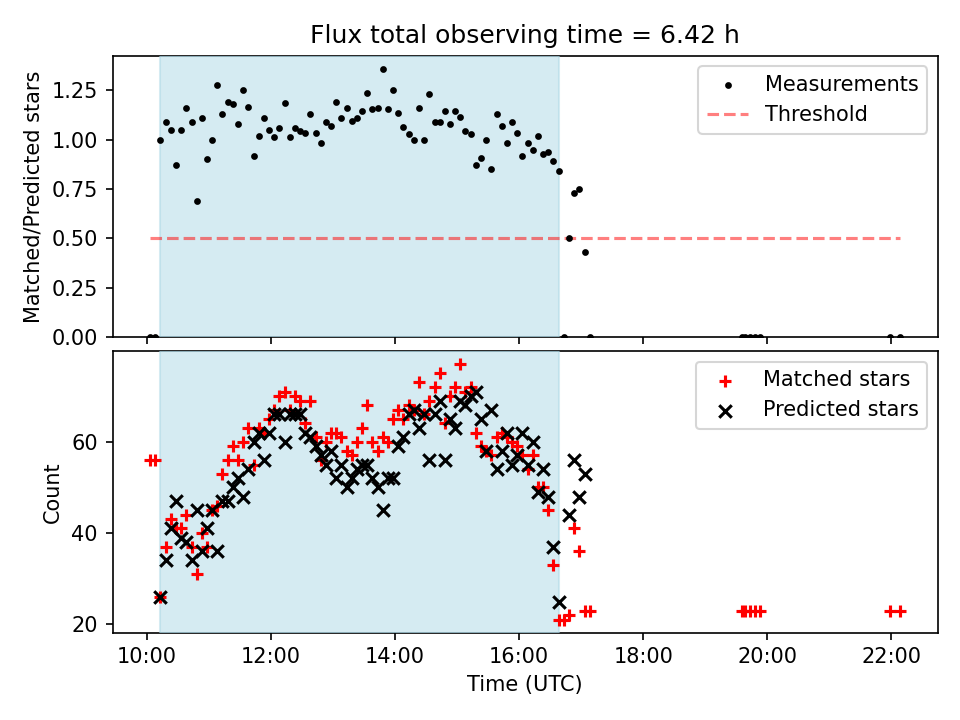 Flux total observing time = 6.42 h

Matched/Predicted stars

1.25
1.00
0.75
0.50
0.25
0.00

Measurements
Threshold

Count

60
40
20

Matched stars
Predicted stars

10:00
12:00
14:00
16:00
18:00
20:00
22:00

Time (UTC)